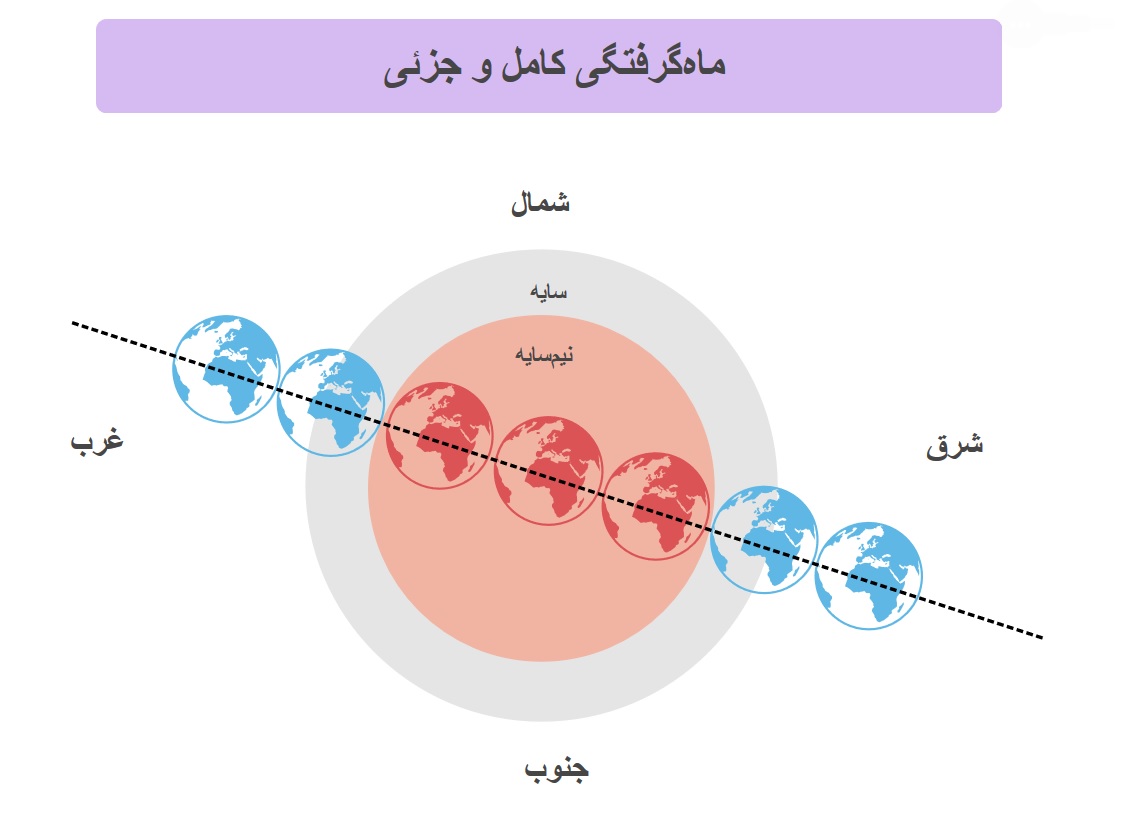 ماه‌گرفتگی کامل و جزئی

شمال

سایه

نیم‌سایه

غرب

شرق

جنوب